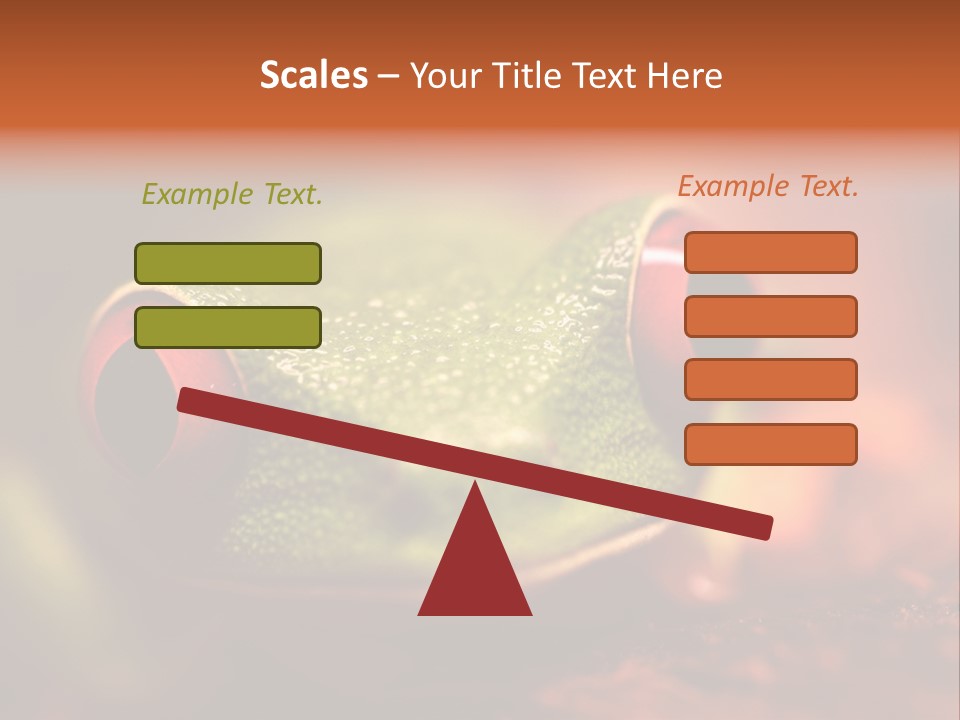 Scales – Your Title Text Here

Example Text.

Example Text.